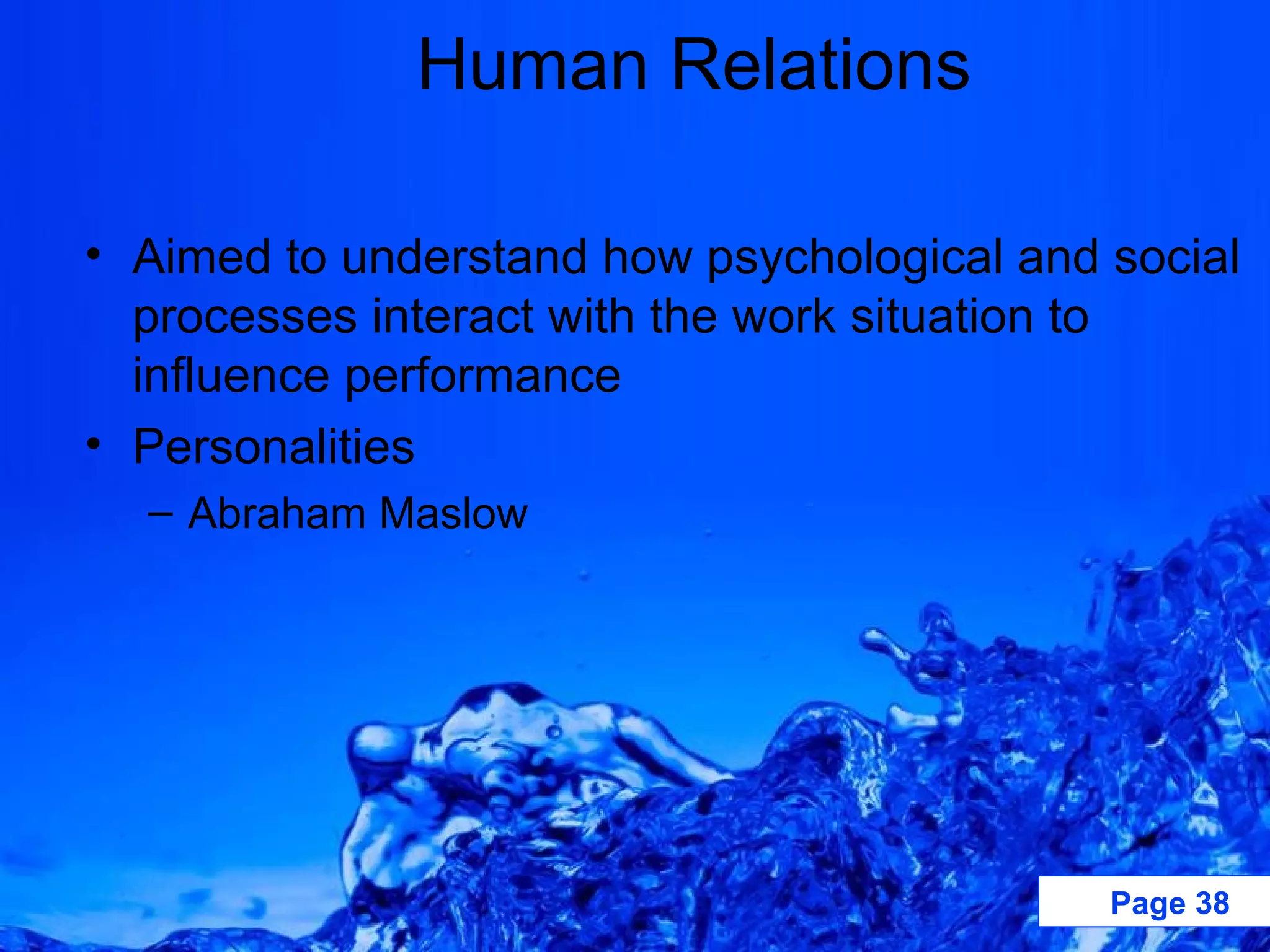 Human Relations

• Aimed to understand how psychological and social processes interact with the work situation to influence performance

• Personalities

– Abraham Maslow

Page 38